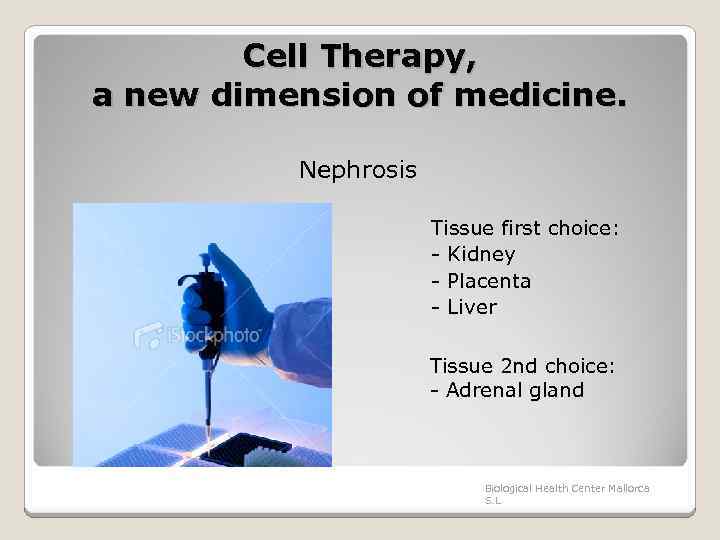 Cell Therapy,
a new dimension of medicine.

Nephrosis

iStockphoto

Tissue first choice:
- Kidney
- Placenta
- Liver

Tissue 2nd choice:
- Adrenal gland

Biological Health Center Mallorca S.L.